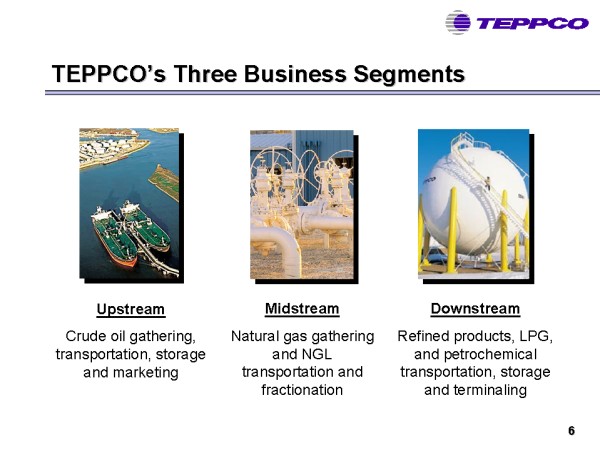 TEPPCO

TEPPCO's Three Business Segments

Upstream

Crude oil gathering, transportation, storage and marketing

Midstream

Natural gas gathering and NGL transportation and fractionation

Downstream

Refined products, LPG, and petrochemical transportation, storage and terminaling

6